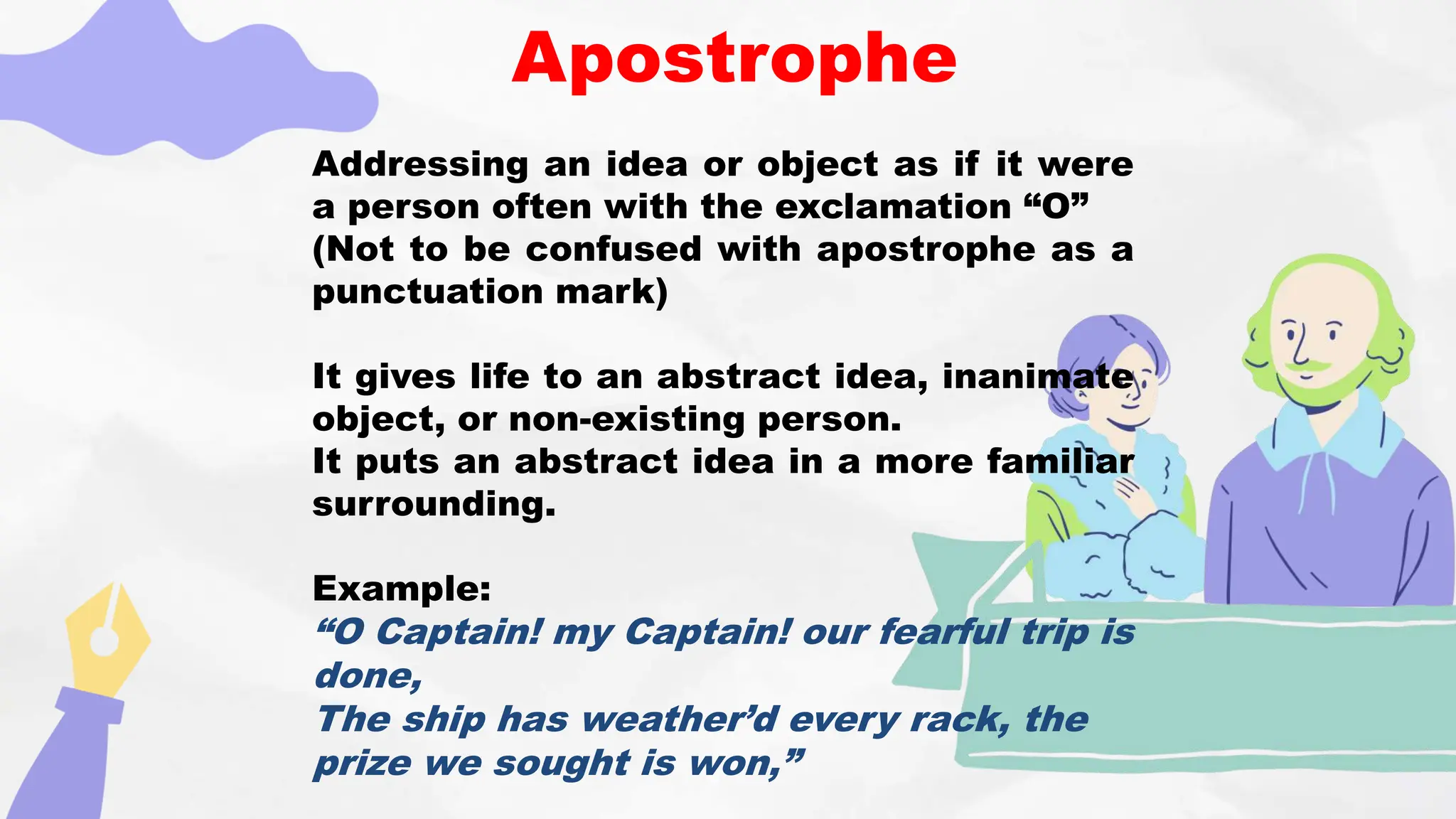 Apostrophe

Addressing an idea or object as if it were a person often with the exclamation “O” (Not to be confused with apostrophe as a punctuation mark)

It gives life to an abstract idea, inanimate object, or non-existing person.
It puts an abstract idea in a more familiar surrounding.

Example:
“O Captain! my Captain! our fearful trip is done,
The ship has weather’d every rack, the prize we sought is won,”